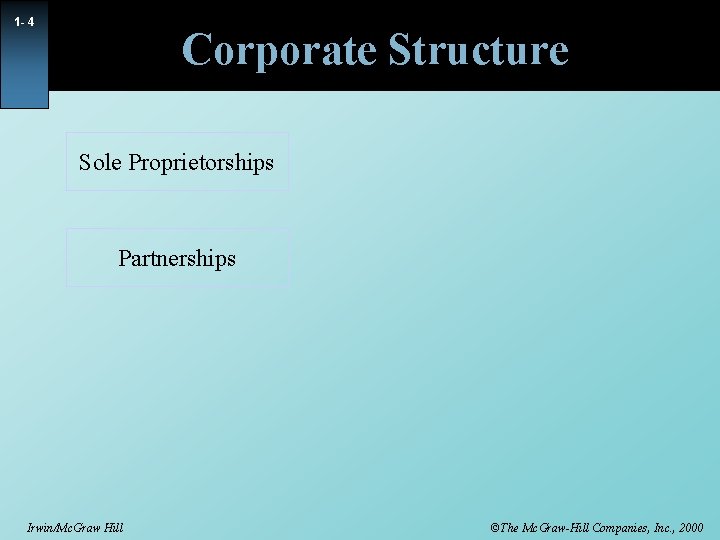 1- 4

Corporate Structure

Sole Proprietorships

Partnerships

Irwin/McGraw Hill

©The McGraw-Hill Companies, Inc., 2000